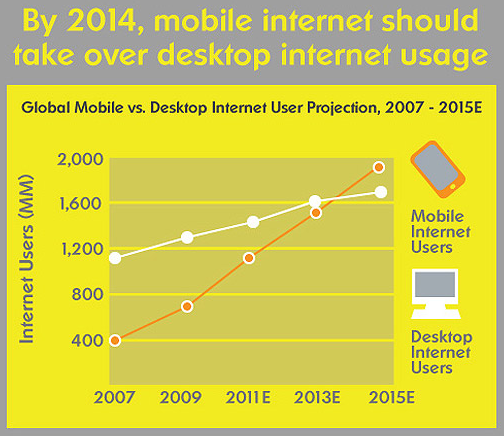 By 2014, mobile internet should take over desktop internet usage

Global Mobile vs. Desktop Internet User Projection, 2007 - 2015E

Internet Users (MM)

2,000
1,600
1,200
800
400

2007
2009
2011E
2013E
2015E

Mobile Internet Users

Desktop Internet Users